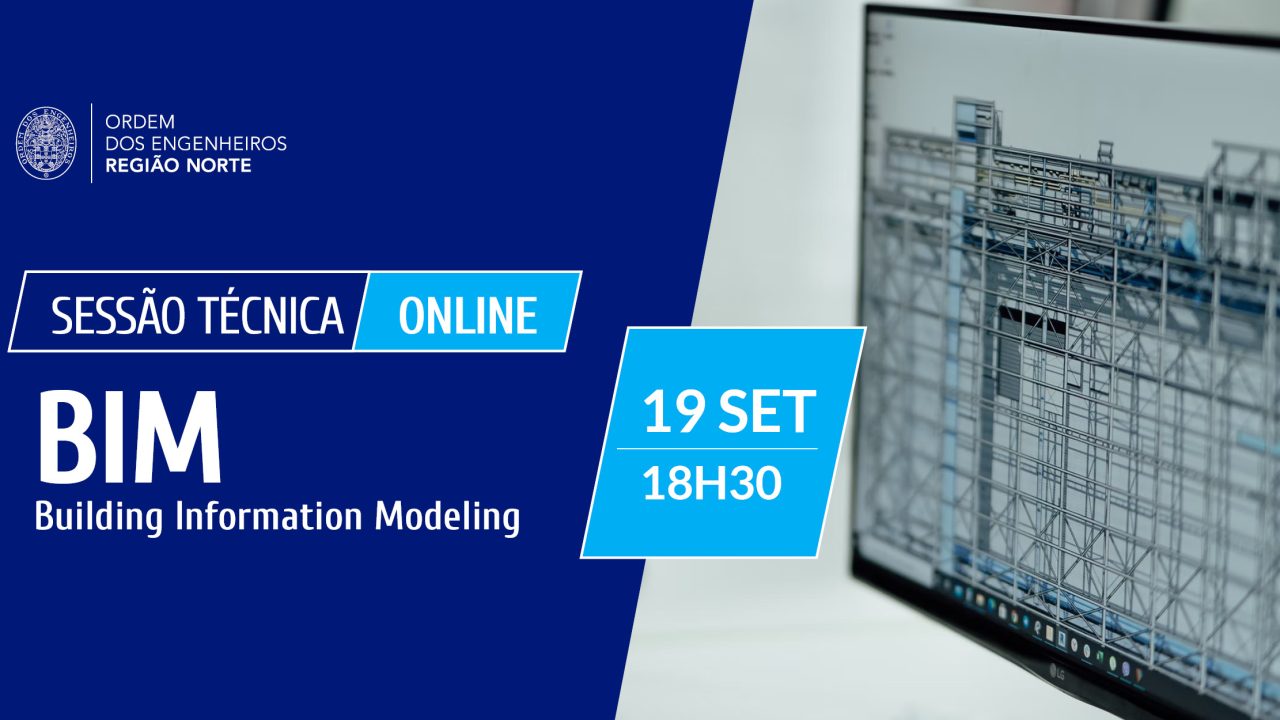 ORDEM
DOS ENGENHEIROS
REGIÃO NORTE

SESSÃO TÉCNICA ONLINE

BIM
Building Information Modeling

19 SET
18H30

LG